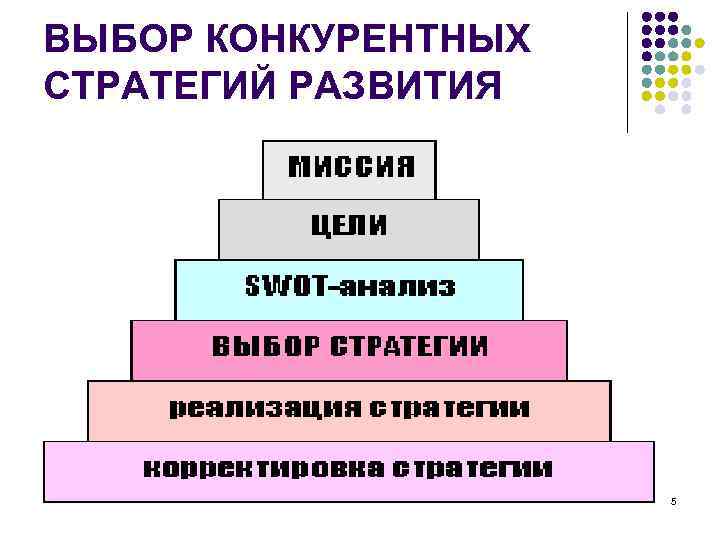 ВЫБОР КОНКУРЕНТНЫХ СТРАТЕГИЙ РАЗВИТИЯ

МИССИЯ

ЦЕЛИ

SWOT-анализ

ВЫБОР СТРАТЕГИИ

реализация стратегии

корректировка стратегии

5